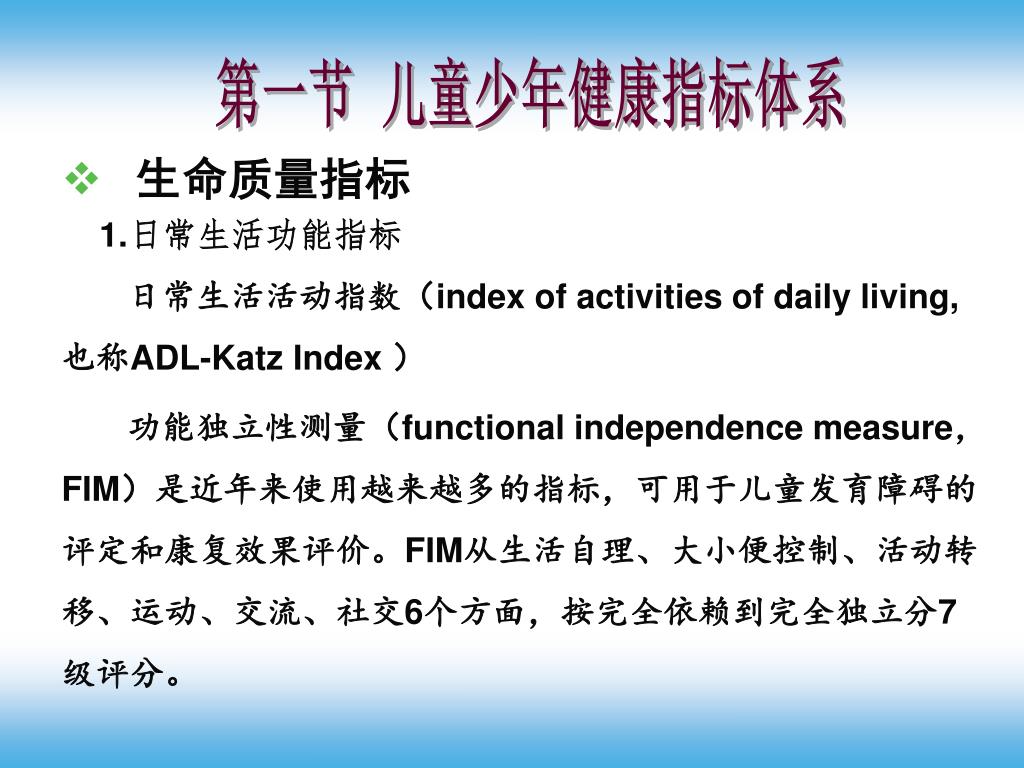 第一节 儿童少年健康指标体系

❖ 生命质量指标

1.日常生活功能指标

日常生活活动指数（index of activities of daily living, 也称ADL-Katz Index ）

功能独立性测量（functional independence measure, FIM）是近年来使用越来越多的指标，可用于儿童发育障碍的评定和康复效果评价。FIM从生活自理、大小便控制、活动转移、运动、交流、社交6个方面，按完全依赖到完全独立分7级评分。